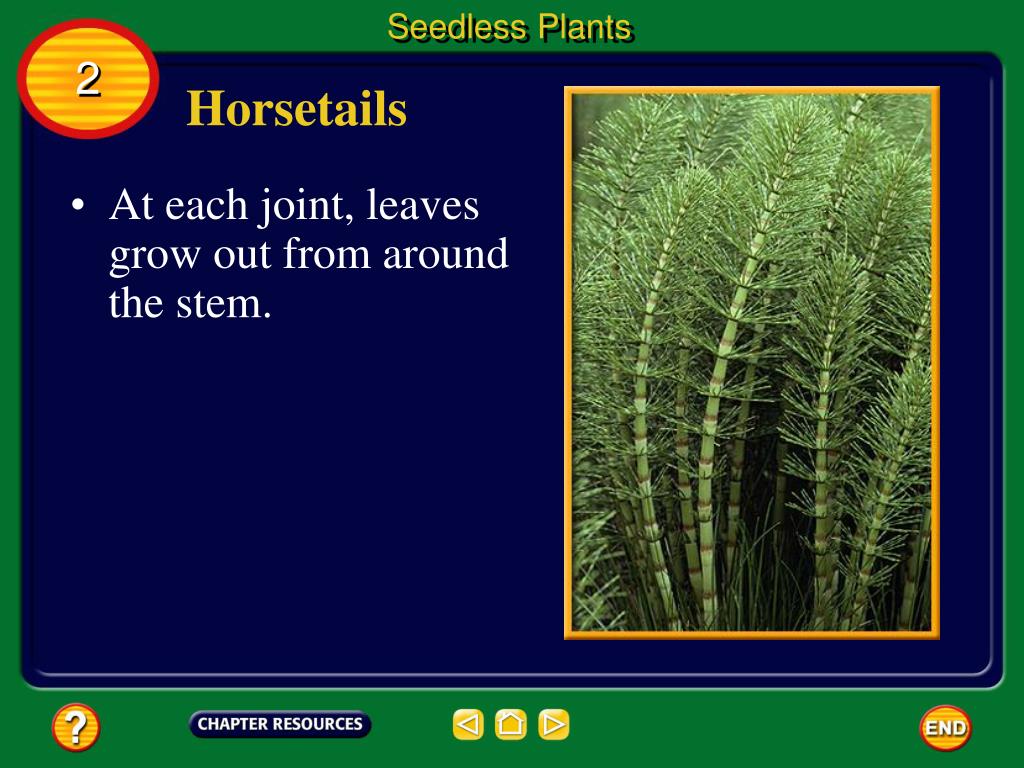 Seedless Plants

2

Horsetails

• At each joint, leaves grow out from around the stem.

?

CHAPTER RESOURCES

END